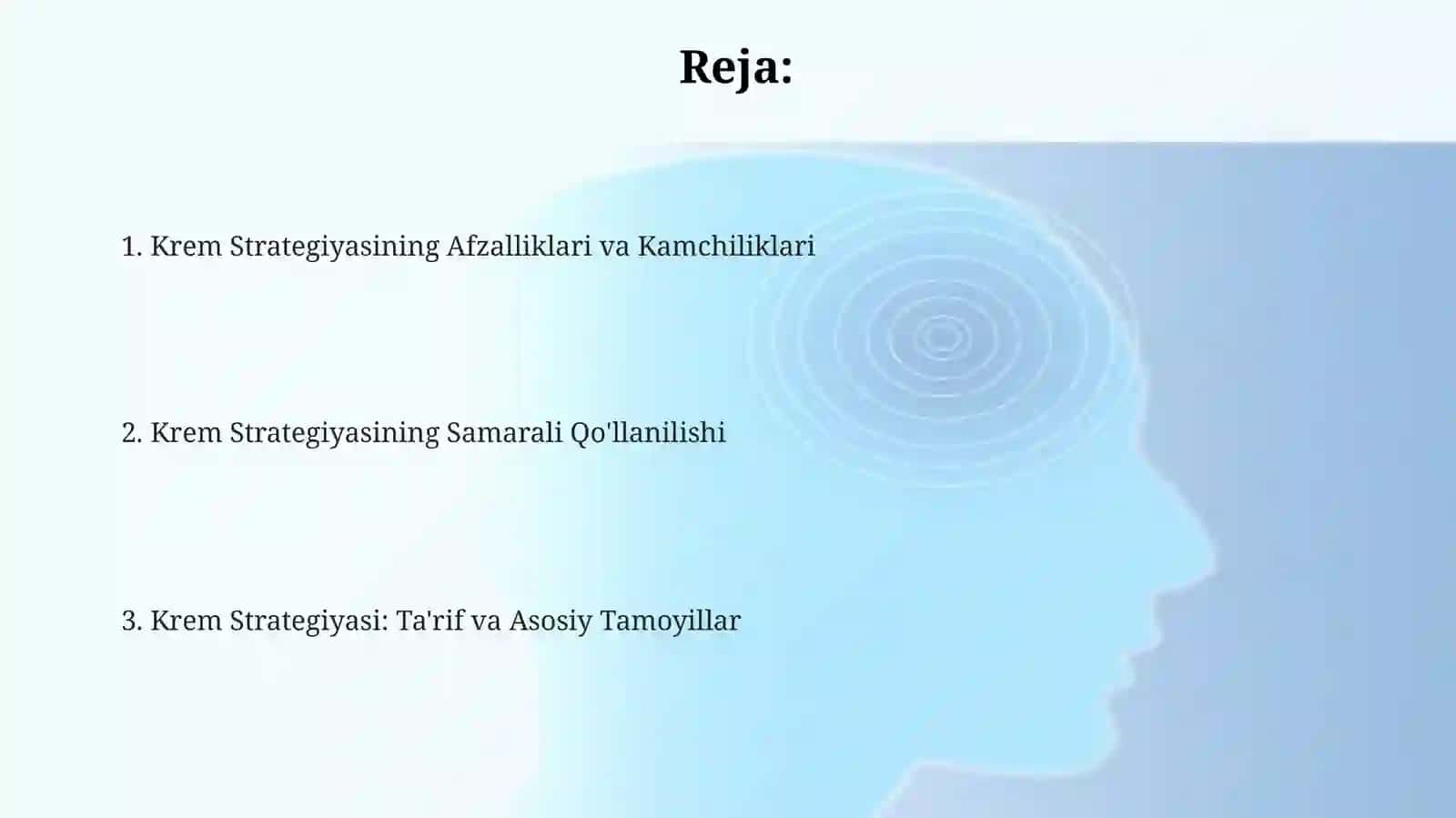 Reja:

1. Krem Strategiyasining Afzalliklari va Kamchiliklari

2. Krem Strategiyasining Samarali Qo'llanilishi

3. Krem Strategiyasi: Ta'rif va Asosiy Tamoyillar